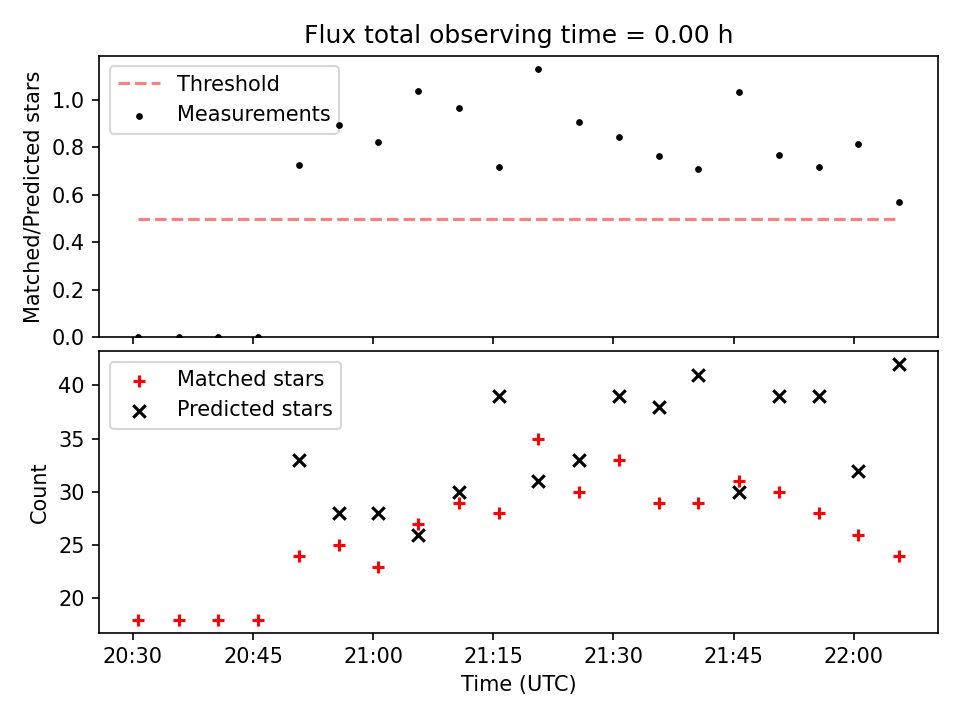 Flux total observing time = 0.00 h

Threshold
Measurements

Matched/Predicted stars

1.0
0.8
0.6
0.4
0.2
0.0

Matched stars
Predicted stars

Count

40
35
30
25
20

20:30
20:45
21:00
21:15
21:30
21:45
22:00

Time (UTC)